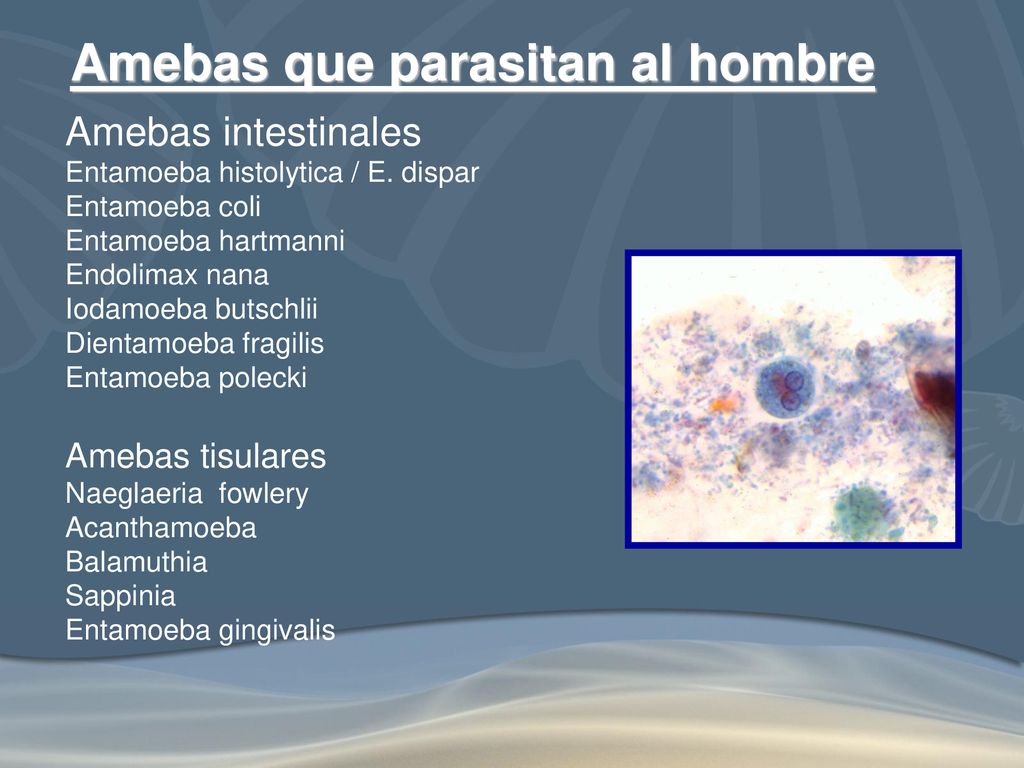 Amebas que parasitan al hombre

Amebas intestinales
Entamoeba histolytica / E. dispar
Entamoeba coli
Entamoeba hartmanni
Endolimax nana
Iodamoeba butschlii
Dientamoeba fragilis
Entamoeba polecki

Amebas tisulares
Naeglaeria fowlery
Acanthamoeba
Balamuthia
Sappinia
Entamoeba gingivalis